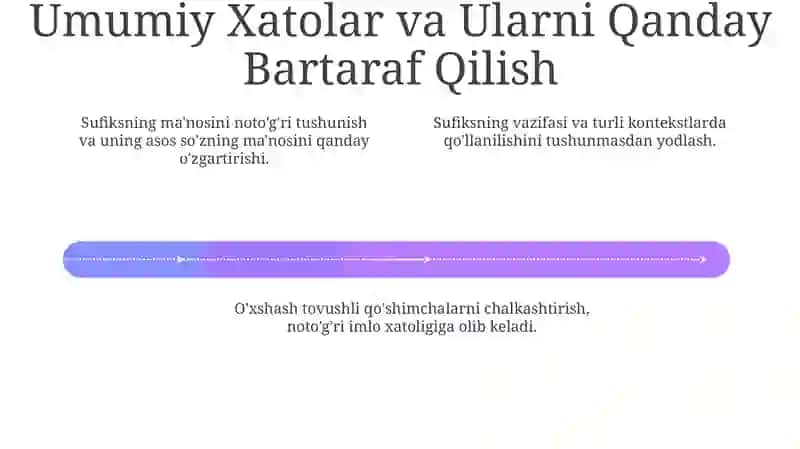 Umumiy Xatolar va Ularni Qanday Bartaraf Qilish

Sufiksning ma'nosini noto'g'ri tushunish va uning asos so'zning ma'nosini qanday o'zgartirishi.

Sufiksning vazifasi va turli kontekstlarda qo'llanilishini tushunmasdan yodlash.

O'xshash tovushli qo'shimchalarni chalkashtirish, noto'g'ri imlo xatoligiga olib keladi.